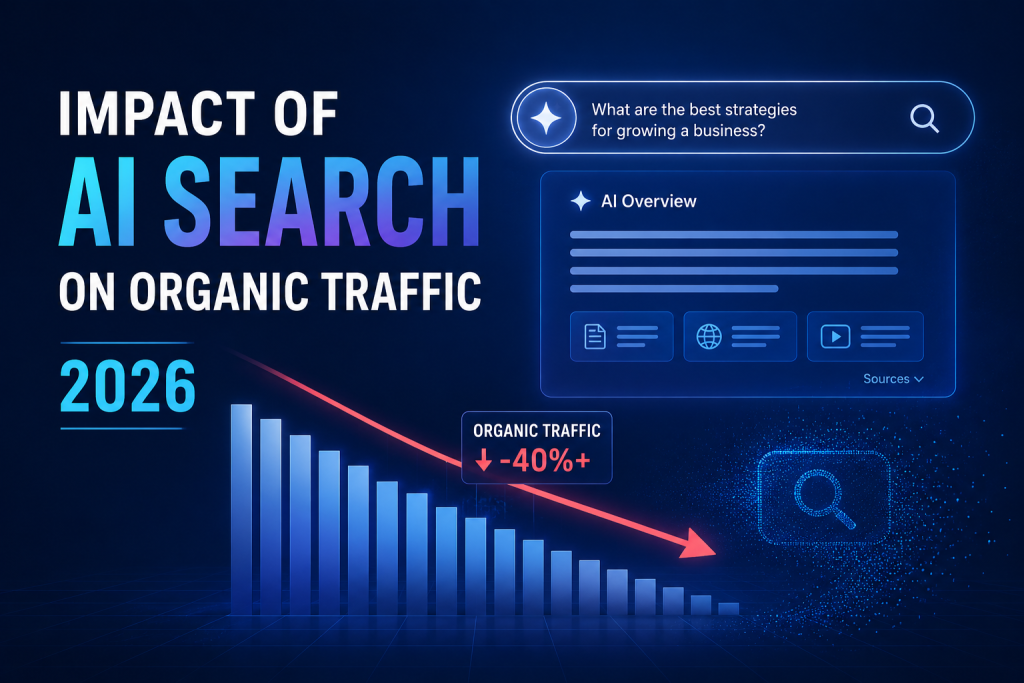 IMPACT OF
AI SEARCH
ON ORGANIC TRAFFIC
2026

What are the best strategies for growing a business?

AI Overview

Sources

ORGANIC TRAFFIC
↓ -40%+